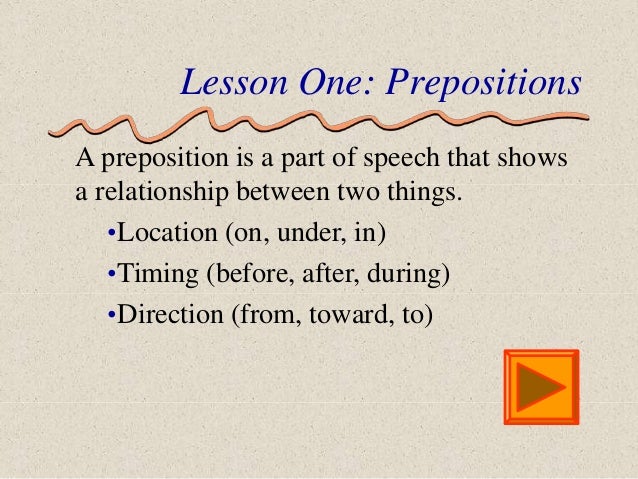 Lesson One: Prepositions

A preposition is a part of speech that shows a relationship between two things.

•Location (on, under, in)

•Timing (before, after, during)

•Direction (from, toward, to)